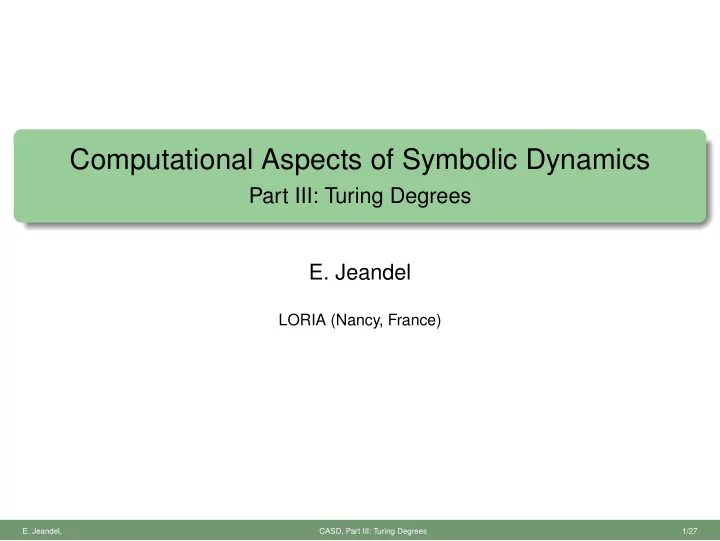 Computational Aspects of Symbolic Dynamics
Part III: Turing Degrees

E. Jeandel

LORIA (Nancy, France)

E. Jeandel, CASD, Part III: Turing Degrees 1/27